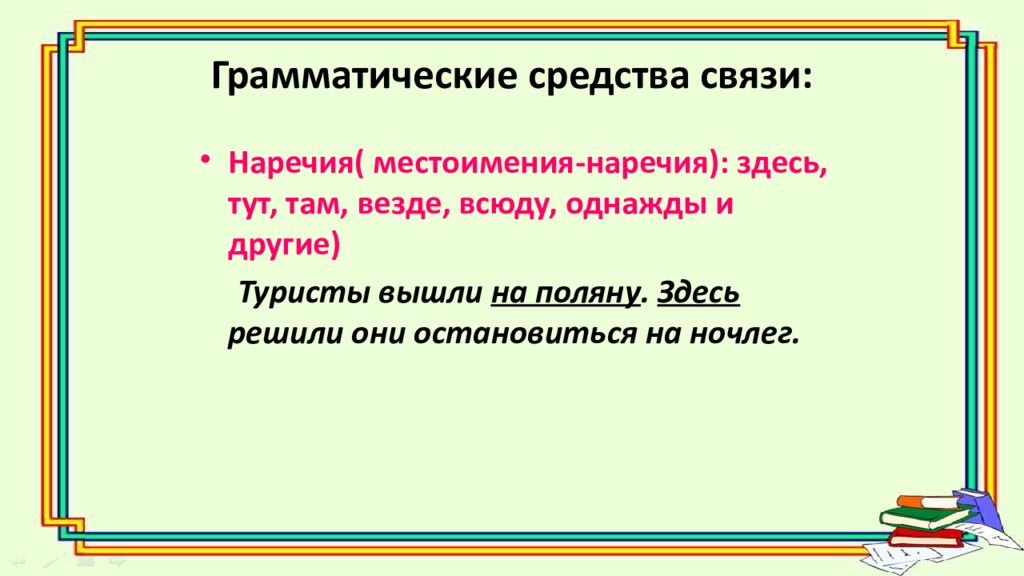 Грамматические средства связи:

• Наречия( местоимения-наречия): здесь, тут, там, везде, всюду, однажды и другие)

Туристы вышли на поляну. Здесь решили они остановиться на ночлег.